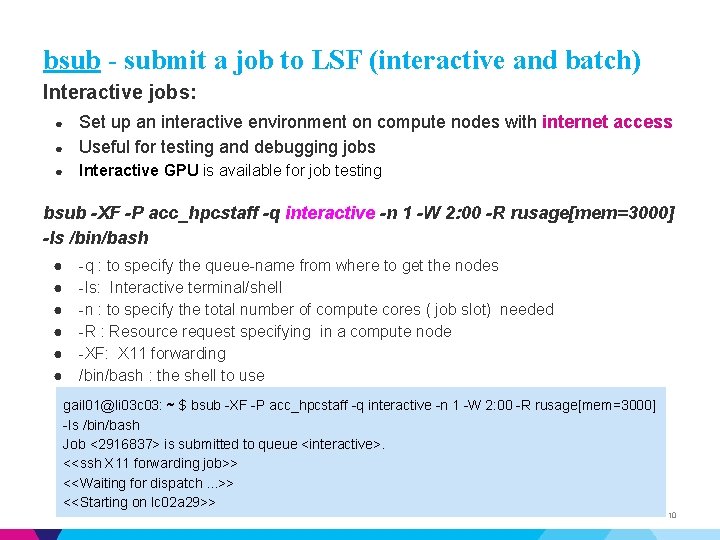 bsub - submit a job to LSF (interactive and batch)

Interactive jobs:

• Set up an interactive environment on compute nodes with internet access
• Useful for testing and debugging jobs
• Interactive GPU is available for job testing

bsub -XF -P acc_hpcstaff -q interactive -n 1 -W 2:00 -R rusage[mem=3000] -Is /bin/bash

• -q : to specify the queue-name from where to get the nodes
• -Is: Interactive terminal/shell
• -n : to specify the total number of compute cores ( job slot) needed
• -R : Resource request specifying in a compute node
• -XF: X11 forwarding
• /bin/bash : the shell to use

gail01@li03c03: ~ $ bsub -XF -P acc_hpcstaff -q interactive -n 1 -W 2:00 -R rusage[mem=3000]
-Is /bin/bash
Job <2916837> is submitted to queue <interactive>.
<<ssh X11 forwarding job>>
<<Waiting for dispatch ...>>
<<Starting on lc02a29>>

10